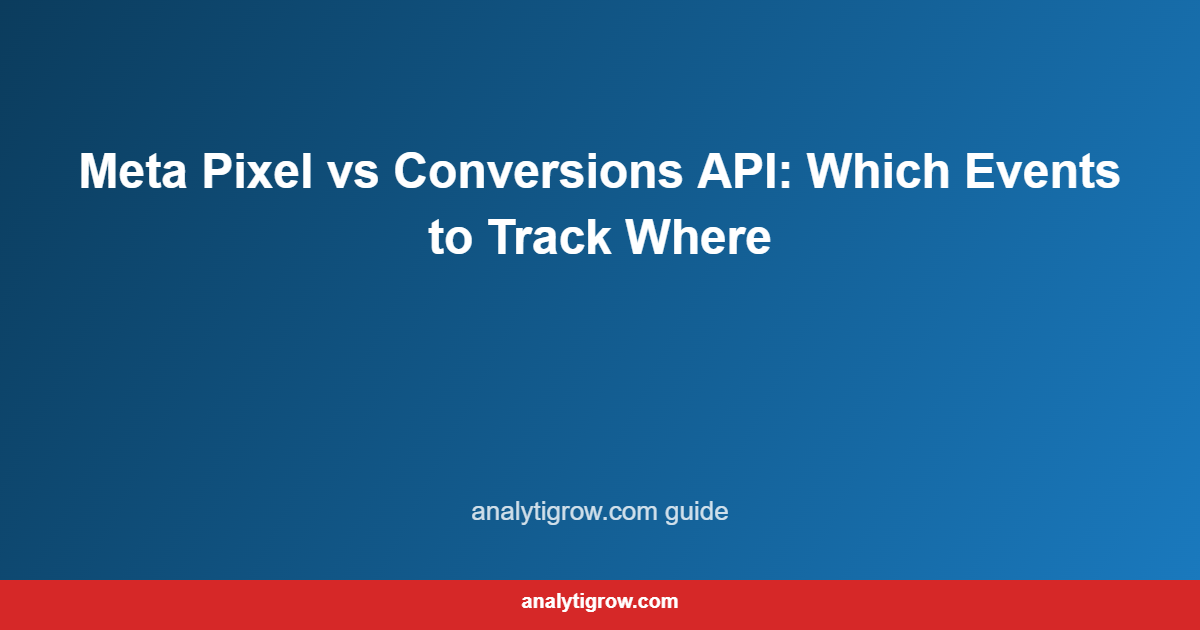 Meta Pixel vs Conversions API: Which Events to Track Where

analytigrow.com guide

analytigrow.com